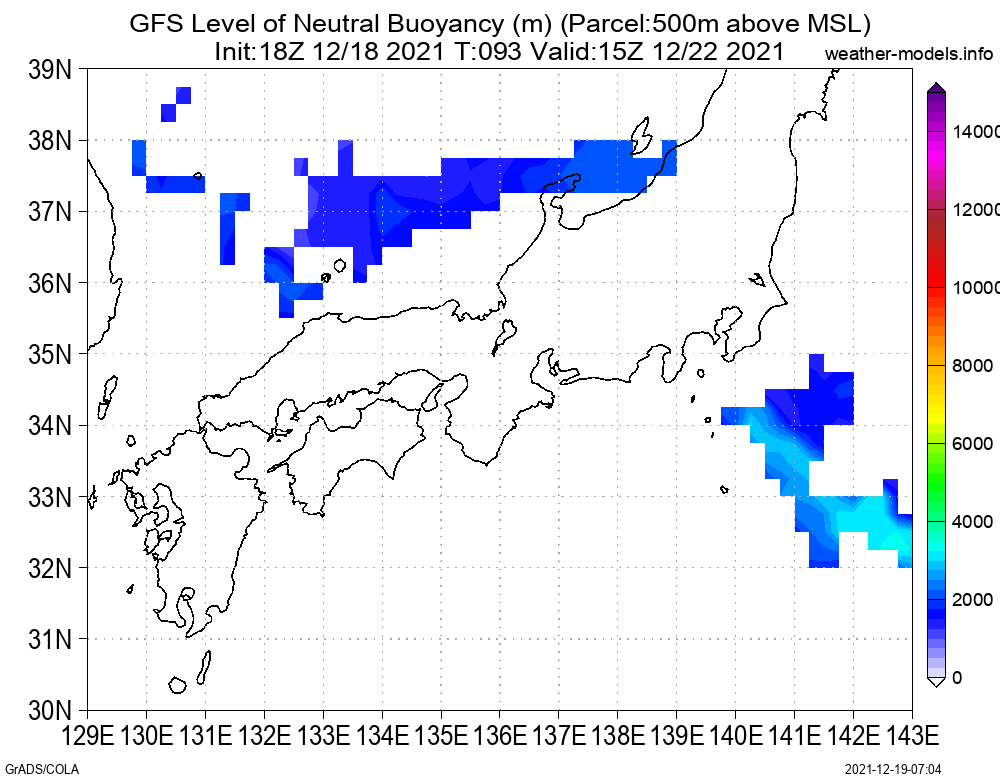 GFS Level of Neutral Buoyancy (m) (Parcel:500m above MSL)
Init:18Z 12/18 2021 T:093 Valid:15Z 12/22 2021
weather-models.info

39N
38N
37N
36N
35N
34N
33N
32N
31N
30N

129E 130E 131E 132E 133E 134E 135E 136E 137E 138E 139E 140E 141E 142E 143E

14000
12000
10000
8000
6000
4000
2000
0

GrADS/COLA
2021-12-19-07:04